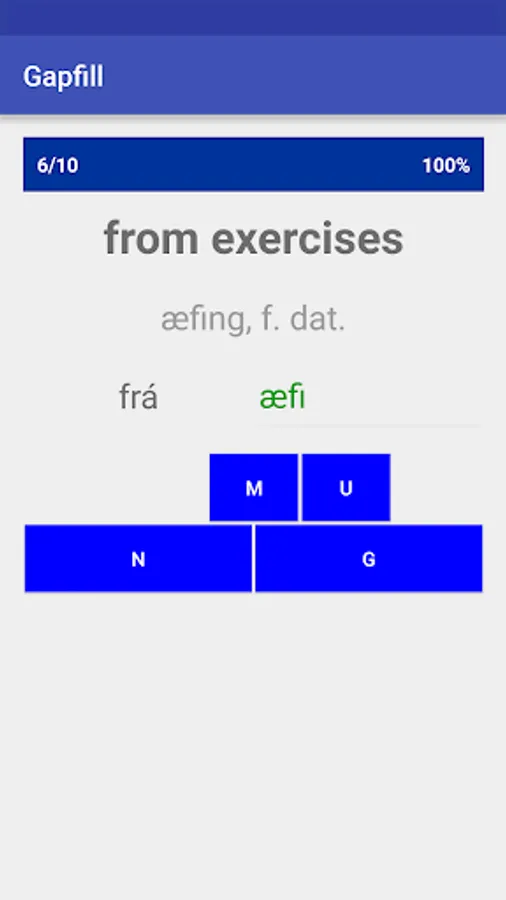 Gapfill

6/10

100%

from exercises

æfing, f. dat.

frá

æfi

M

U

N

G